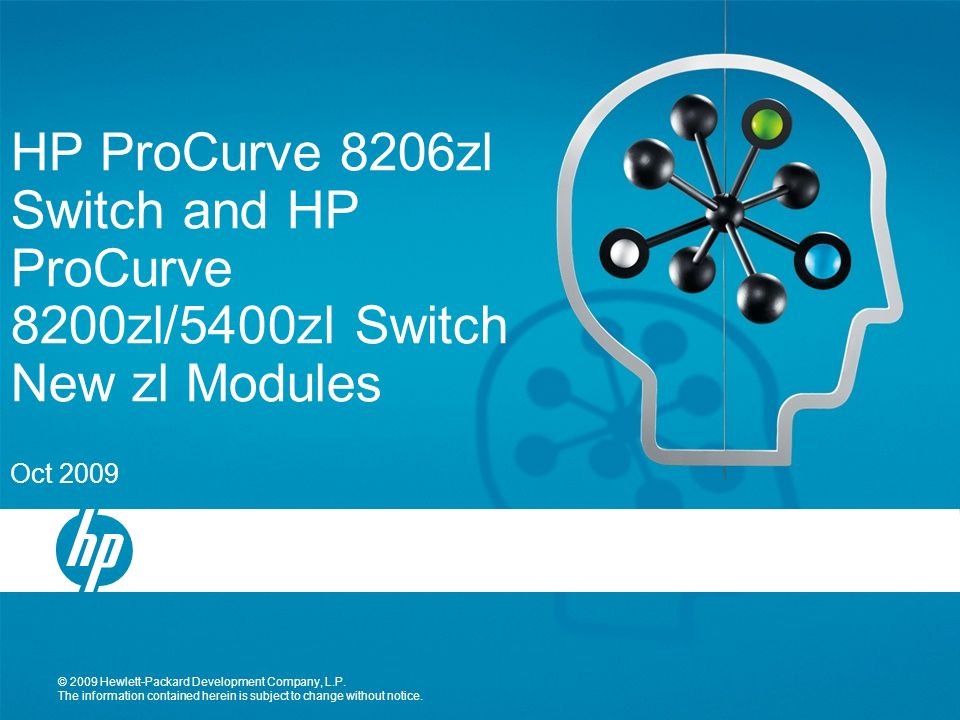 HP ProCurve 8206zl Switch and HP ProCurve 8200zl/5400zl Switch New zl Modules

Oct 2009

hp

© 2009 Hewlett-Packard Development Company, L.P.
The information contained herein is subject to change without notice.